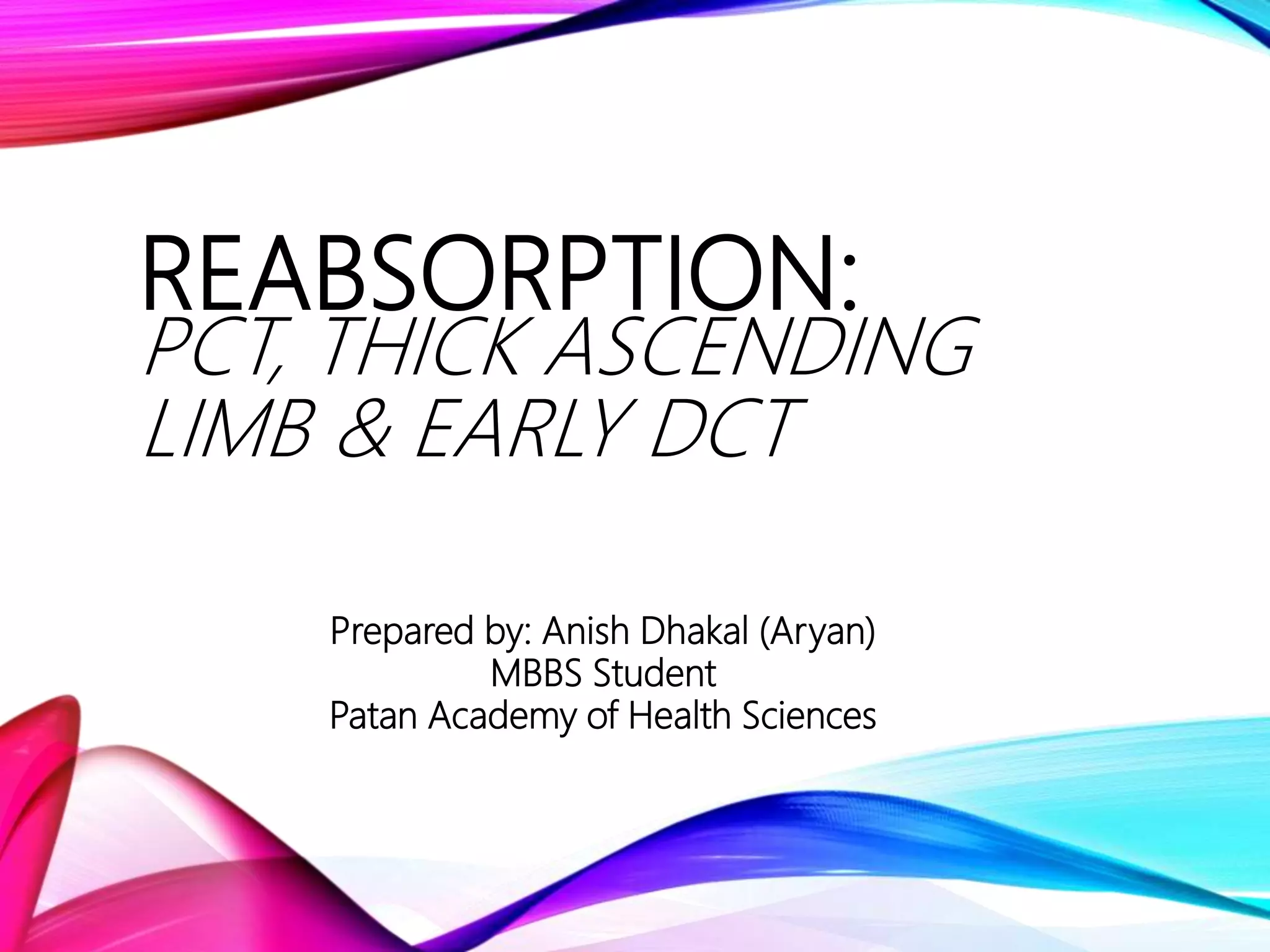 REABSORPTION:
PCT, THICK ASCENDING LIMB & EARLY DCT

Prepared by: Anish Dhakal (Aryan)
MBBS Student
Patan Academy of Health Sciences